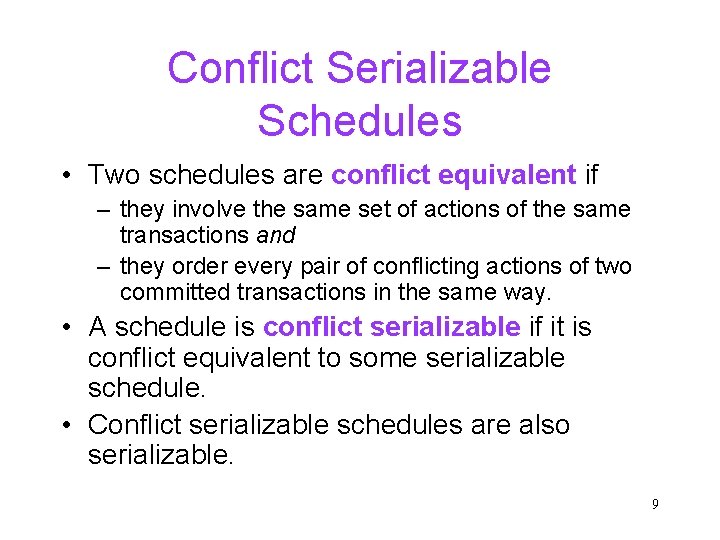 Conflict Serializable Schedules

• Two schedules are conflict equivalent if

– they involve the same set of actions of the same transactions and

– they order every pair of conflicting actions of two committed transactions in the same way.

• A schedule is conflict serializable if it is conflict equivalent to some serializable schedule.

• Conflict serializable schedules are also serializable.

9